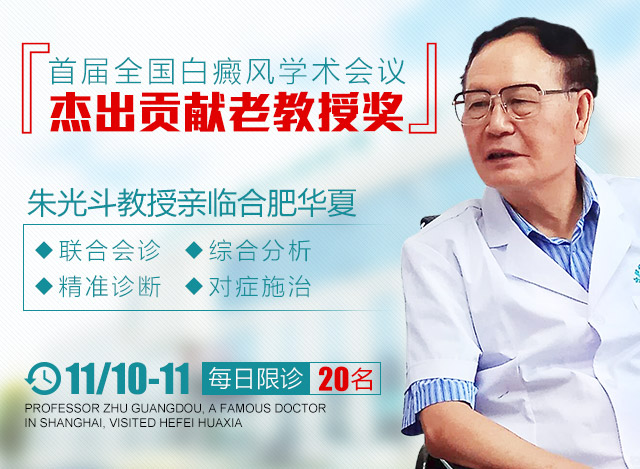 首届全国白癜风学术会议
杰出贡献老教授奖

朱光斗教授亲临合肥华夏

◆ 联合会诊 ◆ 综合分析
◆ 精准诊断 ◆ 对症施治

11/10-11 每日限诊 20名

PROFESSOR ZHU GUANGDOU, A FAMOUS DOCTOR IN SHANGHAI, VISITED HEFEI HUAXIA